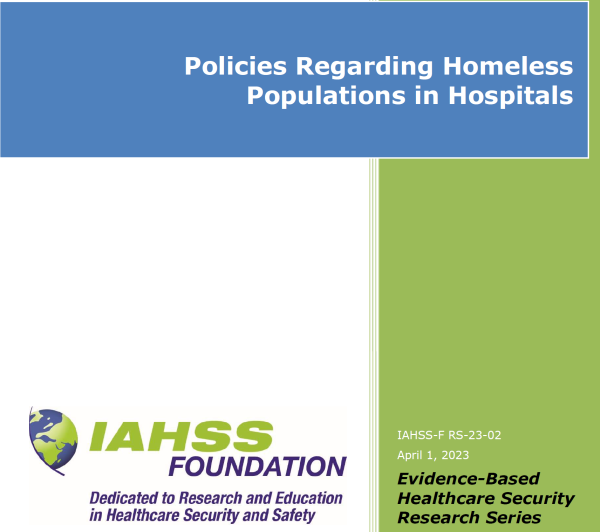 Policies Regarding Homeless Populations in Hospitals

IAHSS FOUNDATION

Dedicated to Research and Education in Healthcare Security and Safety

IAHSS-F RS-23-02

April 1, 2023

Evidence-Based Healthcare Security Research Series